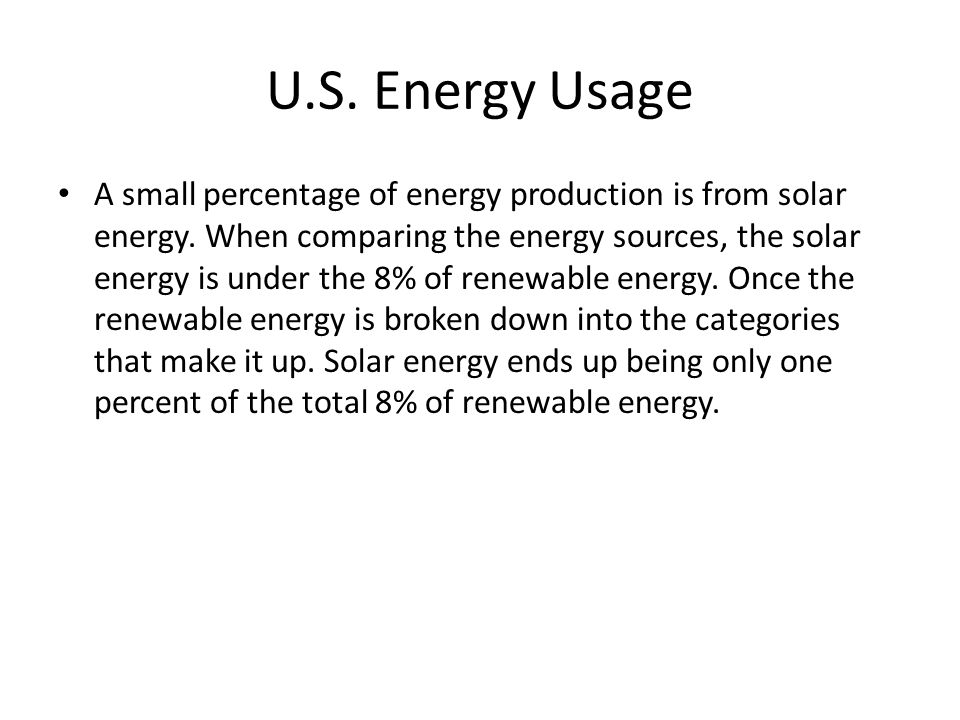 U.S. Energy Usage

• A small percentage of energy production is from solar energy. When comparing the energy sources, the solar energy is under the 8% of renewable energy. Once the renewable energy is broken down into the categories that make it up. Solar energy ends up being only one percent of the total 8% of renewable energy.